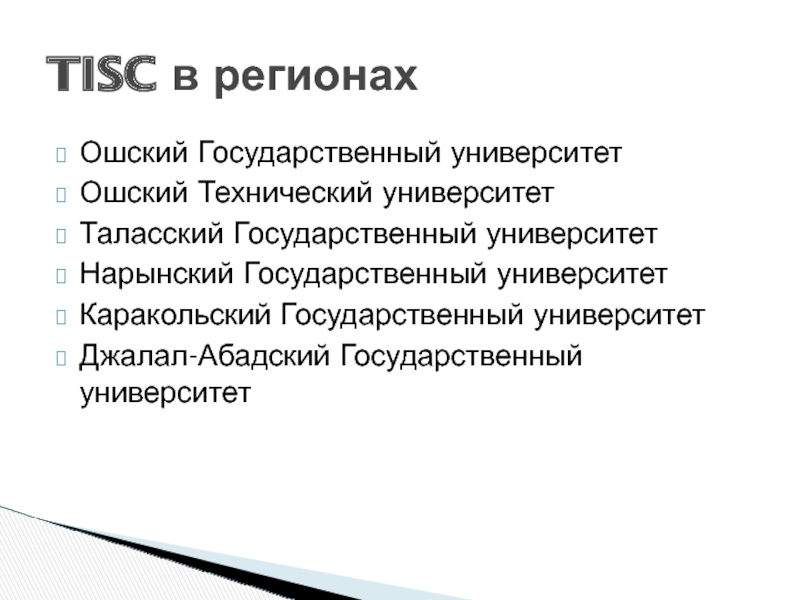 TISC в регионах

Ошский Государственный университет
Ошский Технический университет
Таласский Государственный университет
Нарынский Государственный университет
Каракольский Государственный университет
Джалал-Абадский Государственный университет